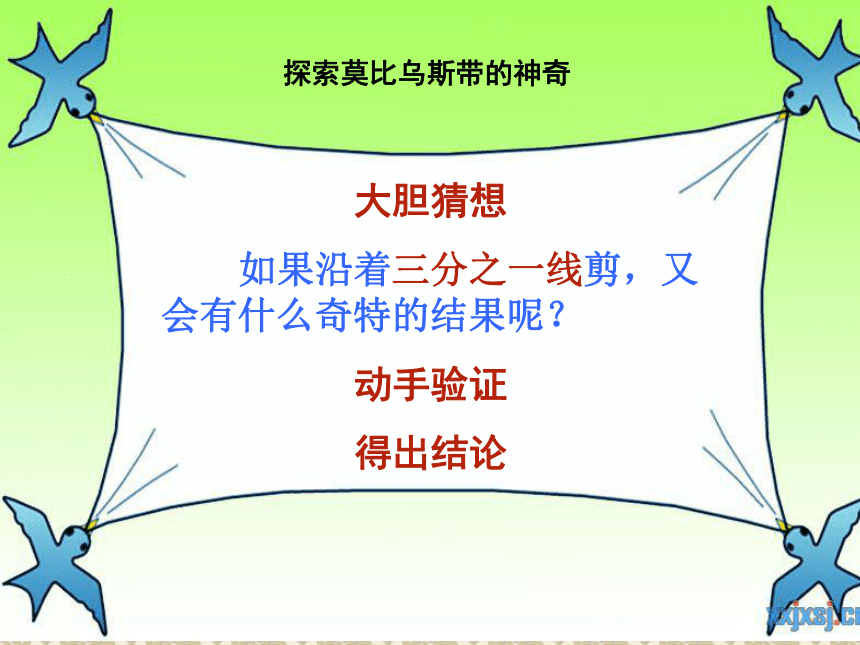 探索莫比乌斯带的神奇

大胆猜想

如果沿着三分之一线剪，又会有什么奇特的结果呢？

动手验证

得出结论

xxjxsj.cn